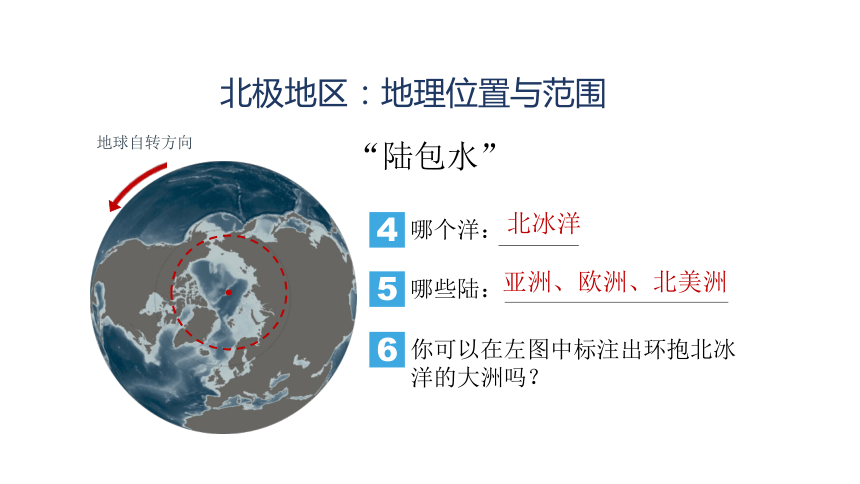 北极地区：地理位置与范围

地球自转方向

“陆包水”

4 哪个洋：北冰洋

5 哪些陆：亚洲、欧洲、北美洲

6 你可以在左图中标注出环抱北冰洋的大洲吗？